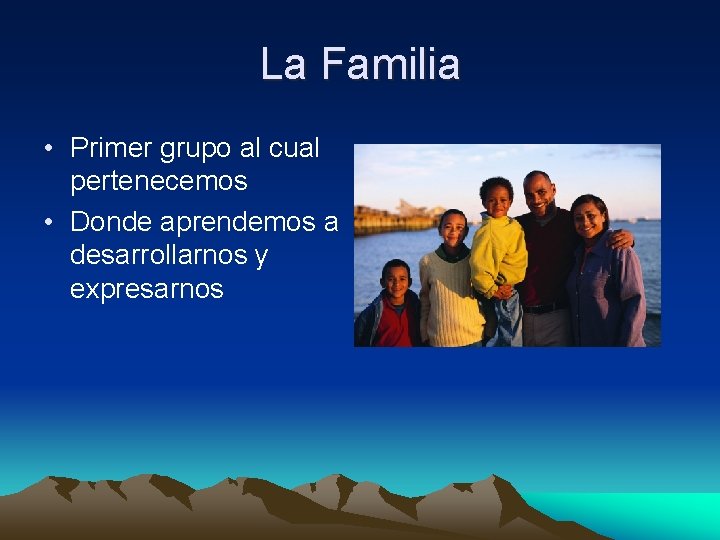 La Familia

• Primer grupo al cual pertenecemos
• Donde aprendemos a desarrollarnos y expresarnos